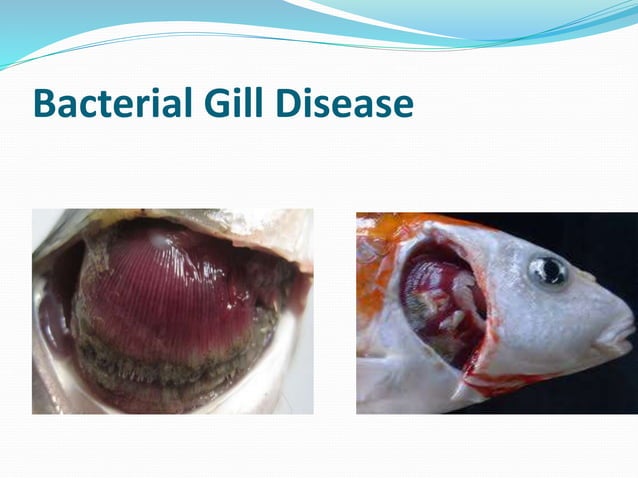 Bacterial Gill Disease